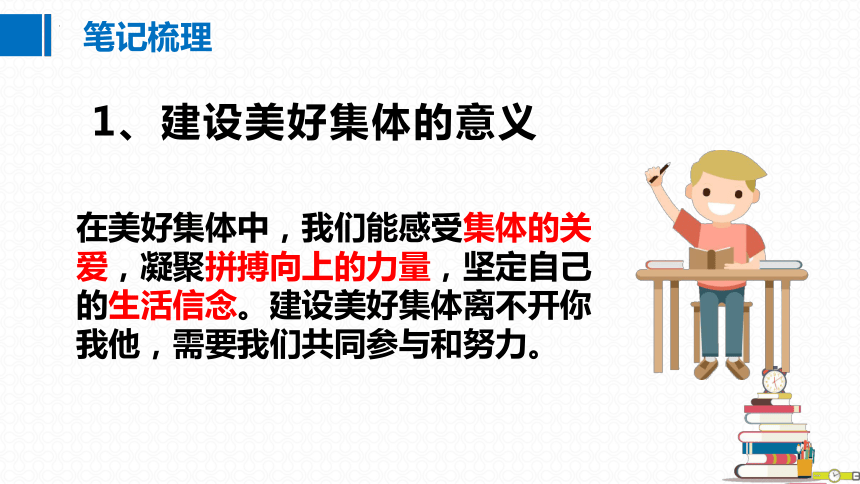 笔记梳理

1、建设美好集体的意义

在美好集体中，我们能感受集体的关爱，凝聚拼搏向上的力量，坚定自己的生活信念。建设美好集体离不开你我他，需要我们共同参与和努力。